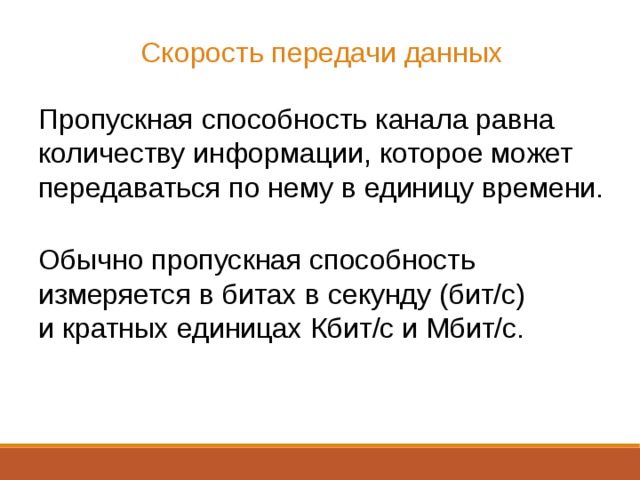 Скорость передачи данных

Пропускная способность канала равна количеству информации, которое может передаваться по нему в единицу времени.

Обычно пропускная способность измеряется в битах в секунду (бит/с)
и кратных единицах Кбит/с и Мбит/с.